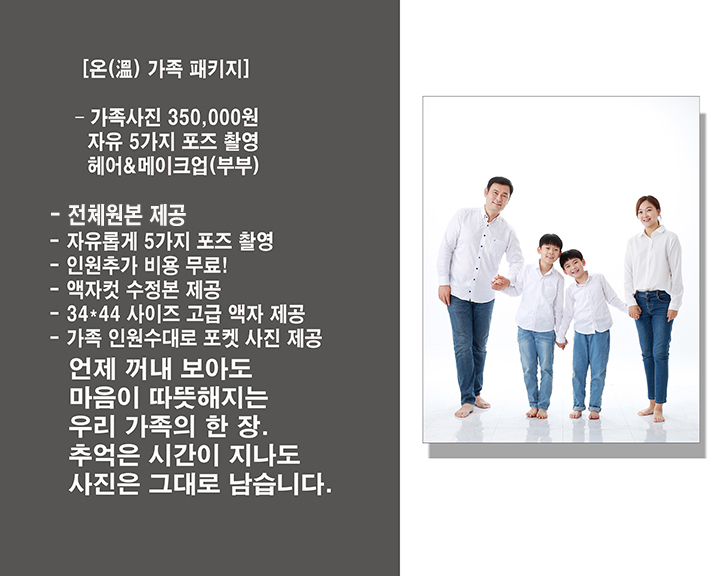 [온(溫) 가족 패키지]

- 가족사진 350,000원
자유 5가지 포즈 촬영
헤어&메이크업(부부)

- 전체원본 제공
- 자유롭게 5가지 포즈 촬영
- 인원추가 비용 무료!
- 액자컷 수정본 제공
- 34*44 사이즈 고급 액자 제공
- 가족 인원수대로 포켓 사진 제공

언제 꺼내 보아도
마음이 따뜻해지는
우리 가족의 한 장.
추억은 시간이 지나도
사진은 그대로 남습니다.